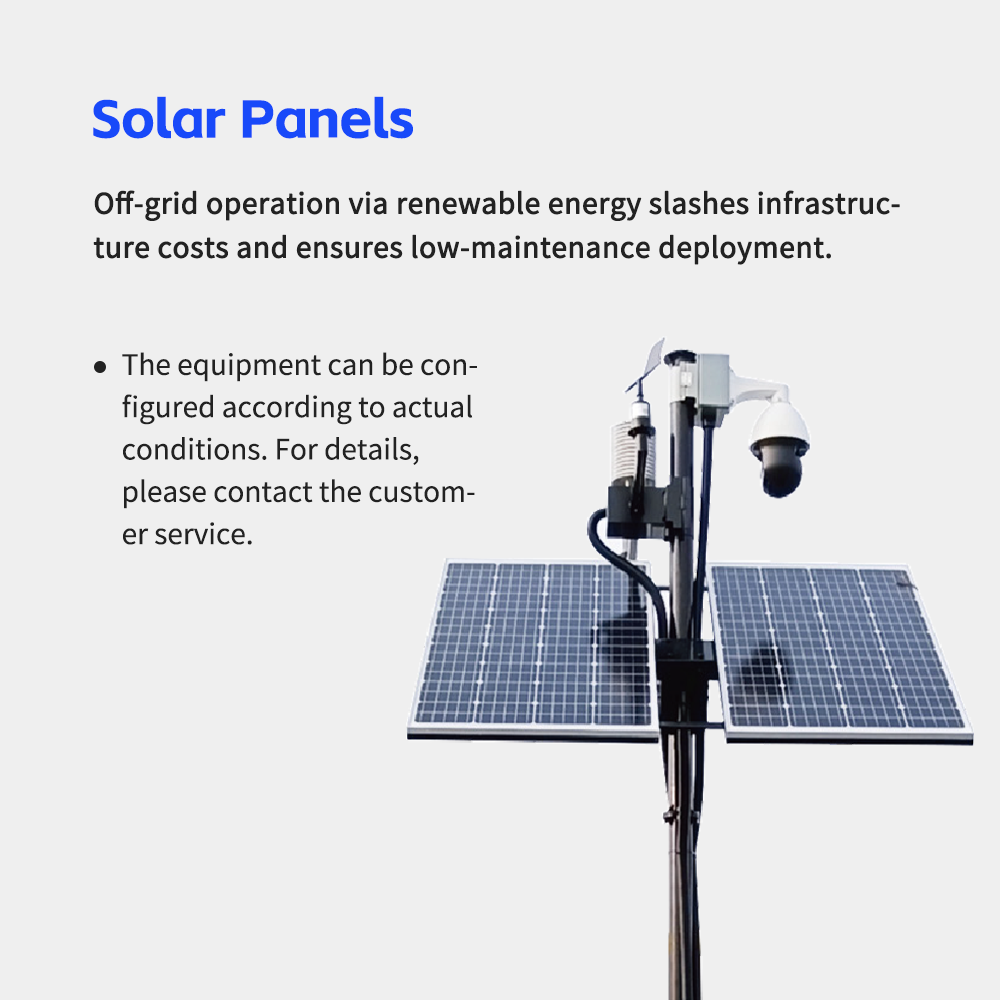 Solar Panels

Off-grid operation via renewable energy slashes infrastructure costs and ensures low-maintenance deployment.

• The equipment can be configured according to actual conditions. For details, please contact the customer service.